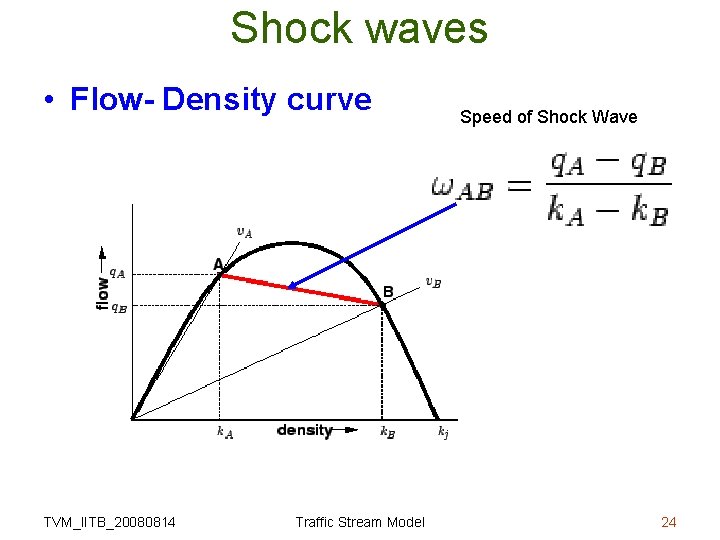 Shock waves

• Flow- Density curve

Speed of Shock Wave

$\omega_{AB} = \frac{q_A - q_B}{k_A - k_B}$

flow

$q_A$

$q_B$

$v_A$

A

B

$v_B$

$k_A$

density

$k_B$

$k_j$

TVM_IITB_20080814

Traffic Stream Model

24